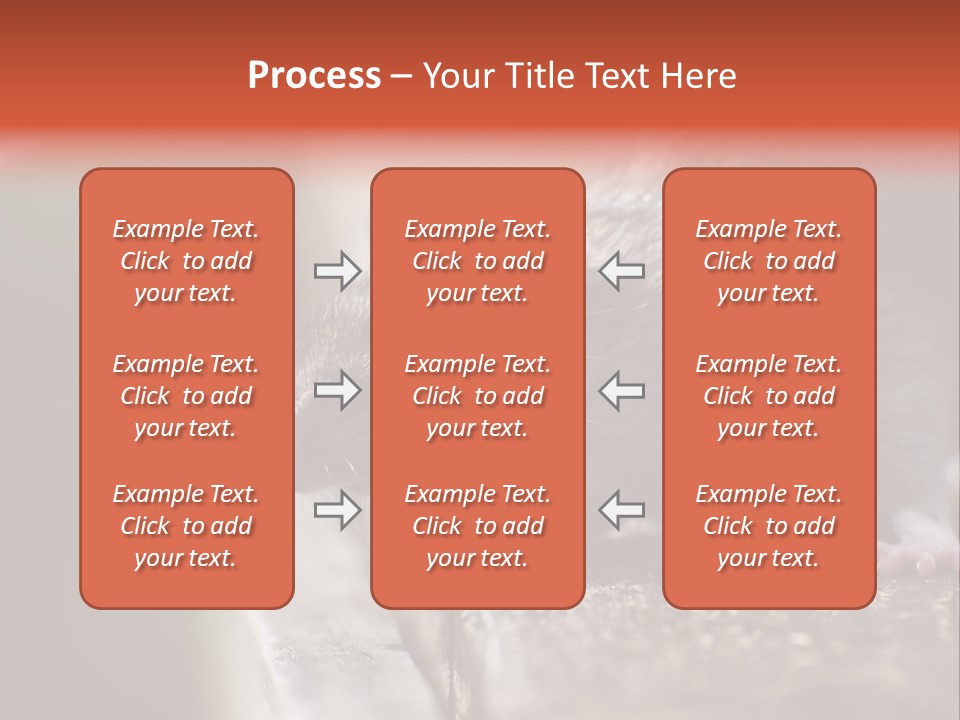 Process – Your Title Text Here

Example Text. Click to add your text.

Example Text. Click to add your text.

Example Text. Click to add your text.

Example Text. Click to add your text.

Example Text. Click to add your text.

Example Text. Click to add your text.

Example Text. Click to add your text.

Example Text. Click to add your text.

Example Text. Click to add your text.